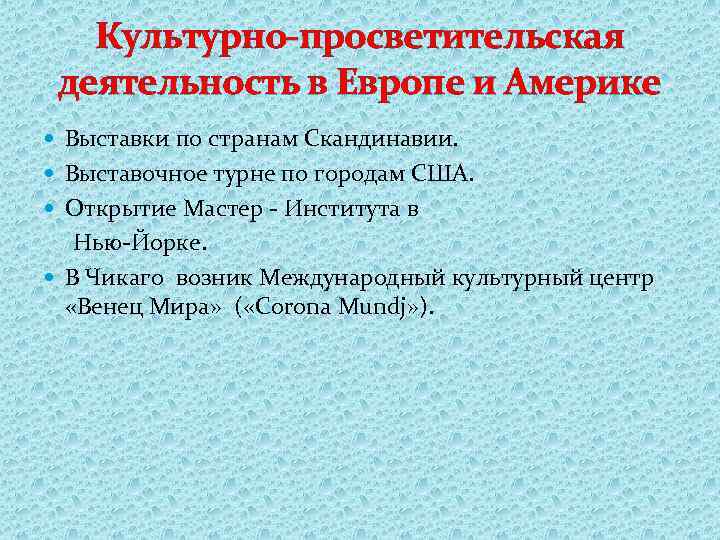 Культурно-просветительская деятельность в Европе и Америке

Выставки по странам Скандинавии.

Выставочное турне по городам США.

Открытие Мастер - Института в Нью-Йорке.

В Чикаго возник Международный культурный центр «Венец Мира» («Corona Mundj»).